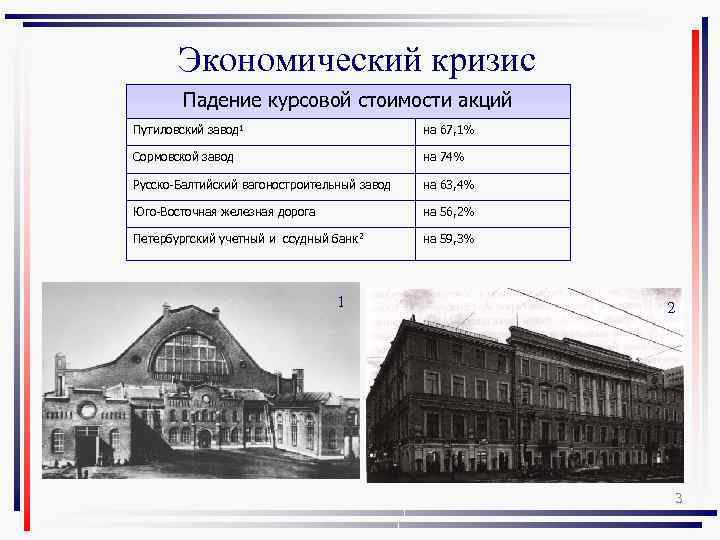 Экономический кризис

| Падение курсовой стоимости акций | |
|---|---|
| Путиловский завод¹ | на 67,1% |
| Сормовской завод | на 74% |
| Русско-Балтийский вагоностроительный завод | на 63,4% |
| Юго-Восточная железная дорога | на 56,2% |
| Петербургский учетный и ссудный банк² | на 59,3% |

1

2

3